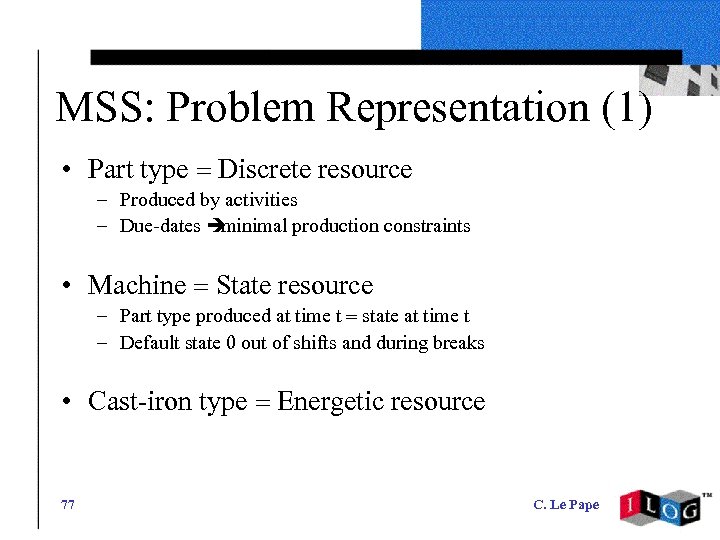 MSS: Problem Representation (1)

• Part type = Discrete resource
– Produced by activities
– Due-dates ➔minimal production constraints

• Machine = State resource
– Part type produced at time t = state at time t
– Default state 0 out of shifts and during breaks

• Cast-iron type = Energetic resource

77

C. Le Pape

ILOG™